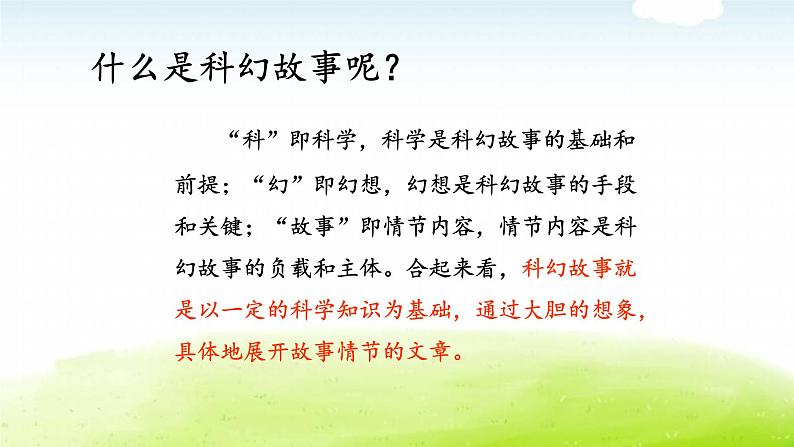 什么是科幻故事呢？

“科”即科学，科学是科幻故事的基础和前提；“幻”即幻想，幻想是科幻故事的手段和关键；“故事”即情节内容，情节内容是科幻故事的负载和主体。合起来看，科幻故事就是以一定的科学知识为基础，通过大胆的想象，具体地展开故事情节的文章。